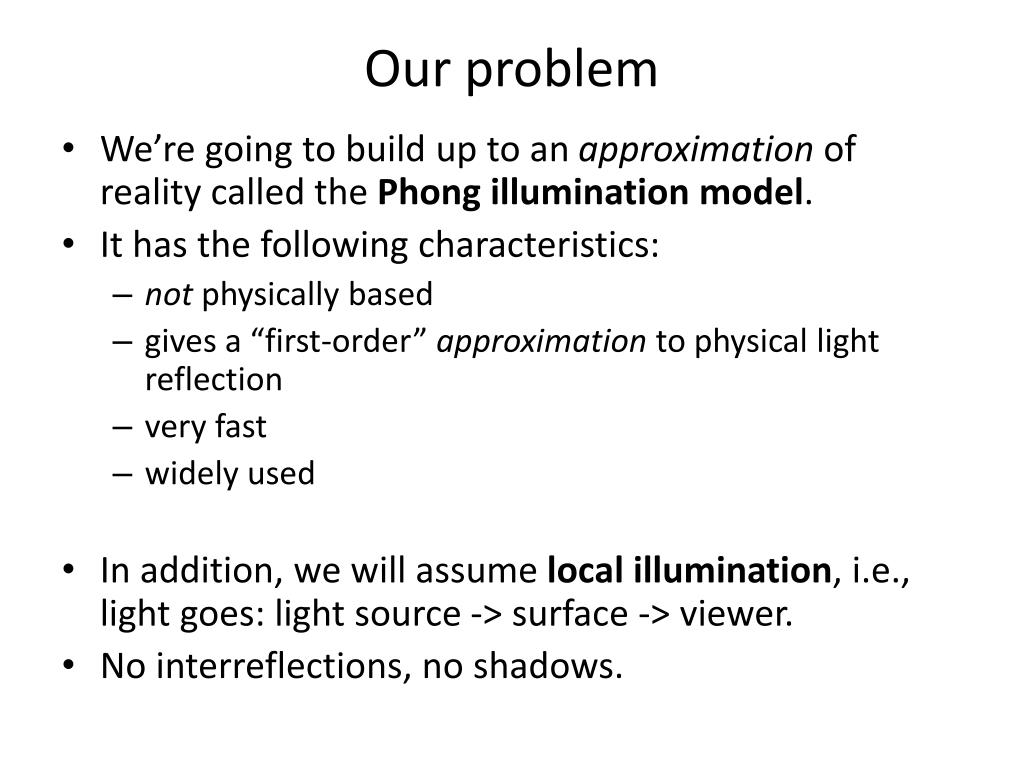 Our problem

• We're going to build up to an approximation of reality called the Phong illumination model.
• It has the following characteristics:
– not physically based
– gives a "first-order" approximation to physical light reflection
– very fast
– widely used

• In addition, we will assume local illumination, i.e., light goes: light source -> surface -> viewer.
• No interreflections, no shadows.